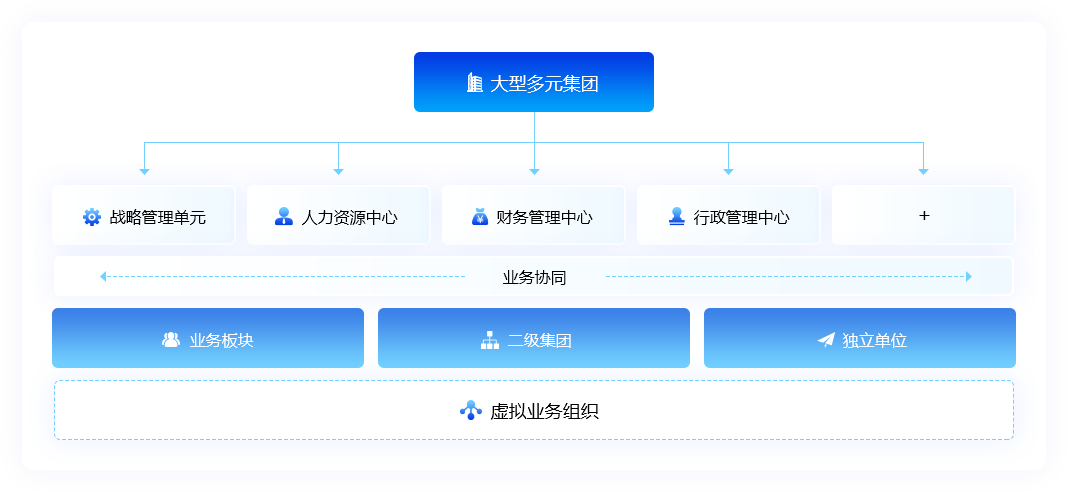 大型多元集团

战略管理单元

人力资源中心

财务管理中心

行政管理中心

+

业务协同

业务板块

二级集团

独立单位

虚拟业务组织